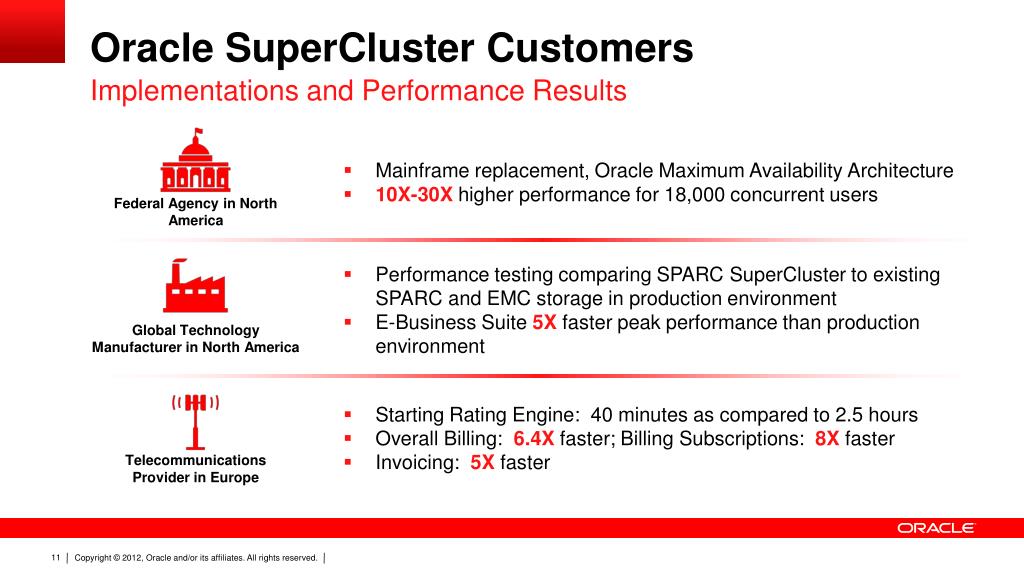 Oracle SuperCluster Customers
Implementations and Performance Results

Federal Agency in North America

- Mainframe replacement, Oracle Maximum Availability Architecture
- 10X-30X higher performance for 18,000 concurrent users

Global Technology Manufacturer in North America

- Performance testing comparing SPARC SuperCluster to existing SPARC and EMC storage in production environment
- E-Business Suite 5X faster peak performance than production environment

Telecommunications Provider in Europe

- Starting Rating Engine: 40 minutes as compared to 2.5 hours
- Overall Billing: 6.4X faster; Billing Subscriptions: 8X faster
- Invoicing: 5X faster

ORACLE

11 | Copyright © 2012, Oracle and/or its affiliates. All rights reserved. |